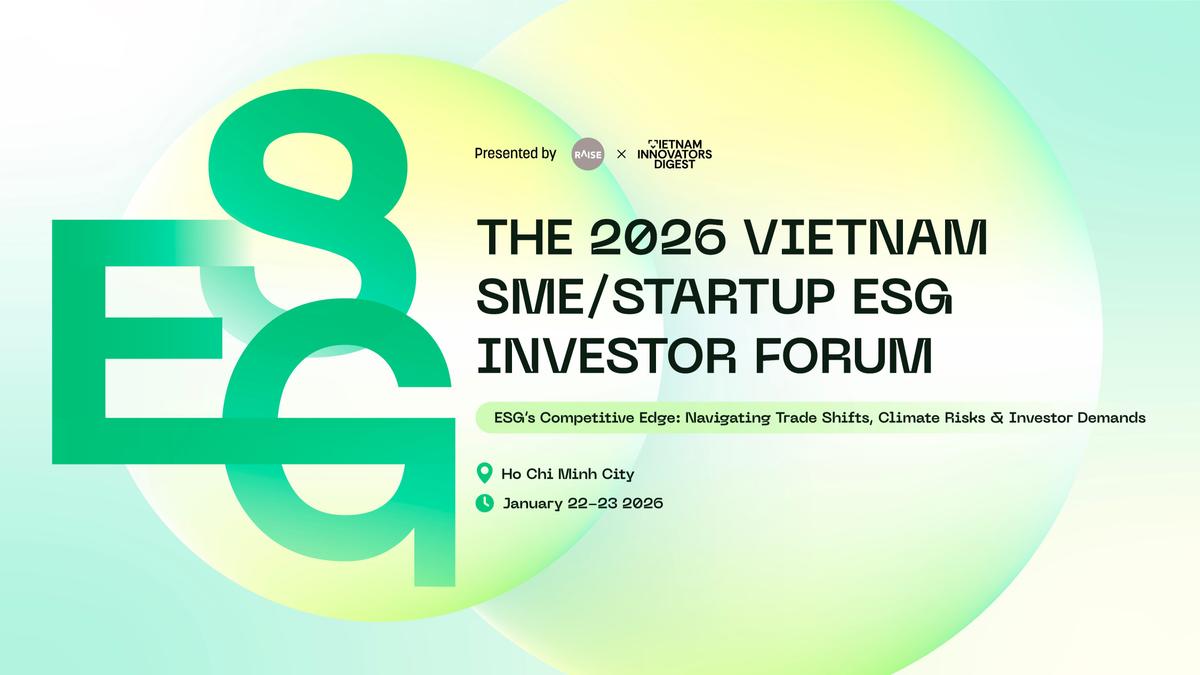 ESG

Presented by RAISE × VIETNAM INNOVATORS DIGEST

THE 2026 VIETNAM SME/STARTUP ESG INVESTOR FORUM

ESG's Competitive Edge: Navigating Trade Shifts, Climate Risks & Investor Demands

Ho Chi Minh City

January 22-23 2026